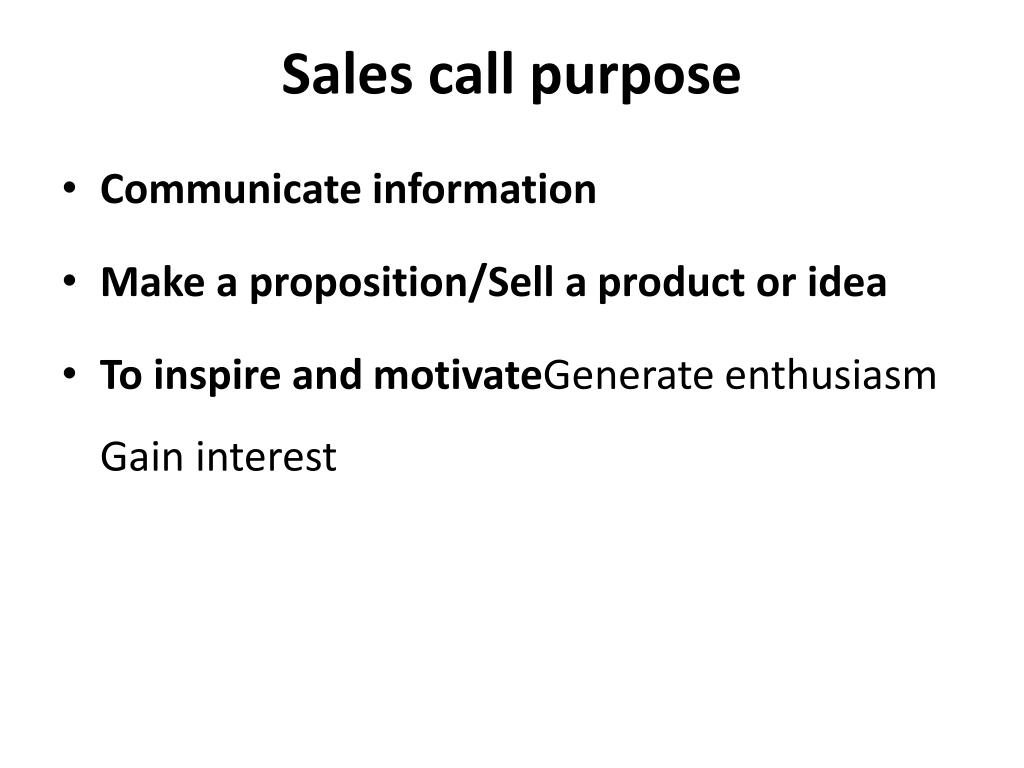 Sales call purpose

• Communicate information

• Make a proposition/Sell a product or idea

• To inspire and motivateGenerate enthusiasm Gain interest